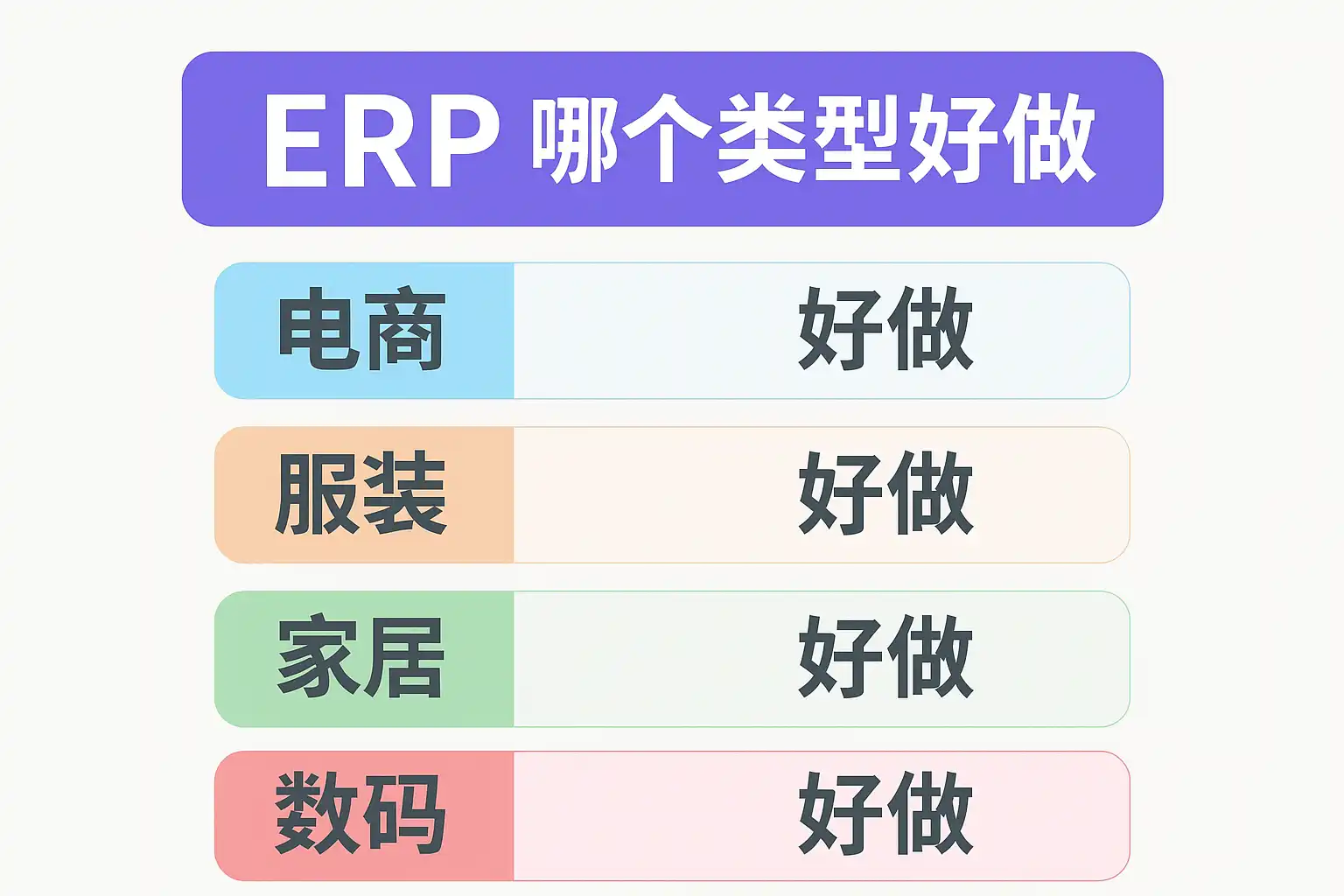 ERP 哪个类型好做

| 电商 | 好做 |
|---|---|
| 服装 | 好做 |
| 家居 | 好做 |
| 数码 | 好做 |